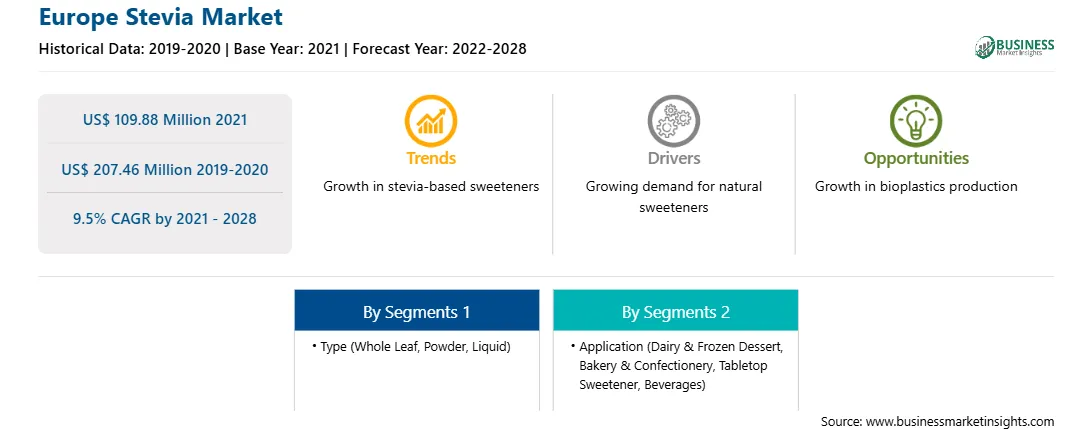 Europe Stevia Market

Historical Data: 2019-2020 | Base Year: 2021 | Forecast Year: 2022-2028

BUSINESS Market Insights

US$ 109.88 Million 2021

US$ 207.46 Million 2019-2020

9.5% CAGR by 2021 - 2028

Trends

Growth in stevia-based sweeteners

Drivers

Growing demand for natural sweeteners

Opportunities

Growth in bioplastics production

By Segments 1

• Type (Whole Leaf, Powder, Liquid)

By Segments 2

• Application (Dairy & Frozen Dessert, Bakery & Confectionery, Tabletop Sweetener, Beverages)

Source: www.businessmarketinsights.com